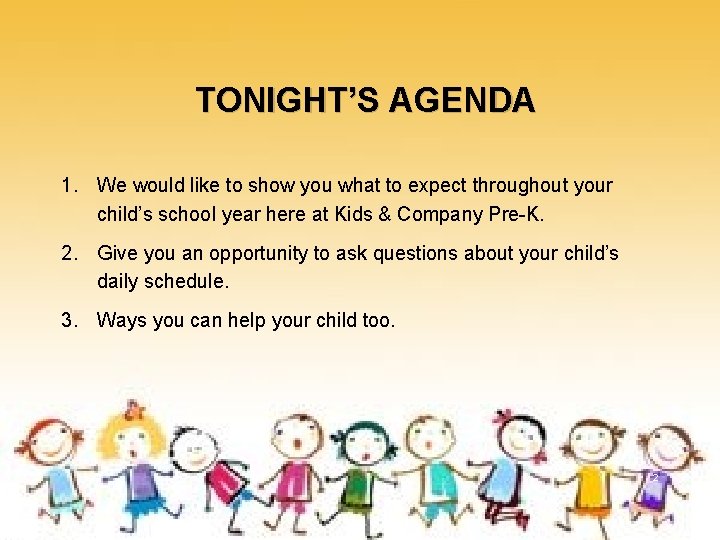 TONIGHT'S AGENDA

1. We would like to show you what to expect throughout your child's school year here at Kids & Company Pre-K.

2. Give you an opportunity to ask questions about your child's daily schedule.

3. Ways you can help your child too.

2